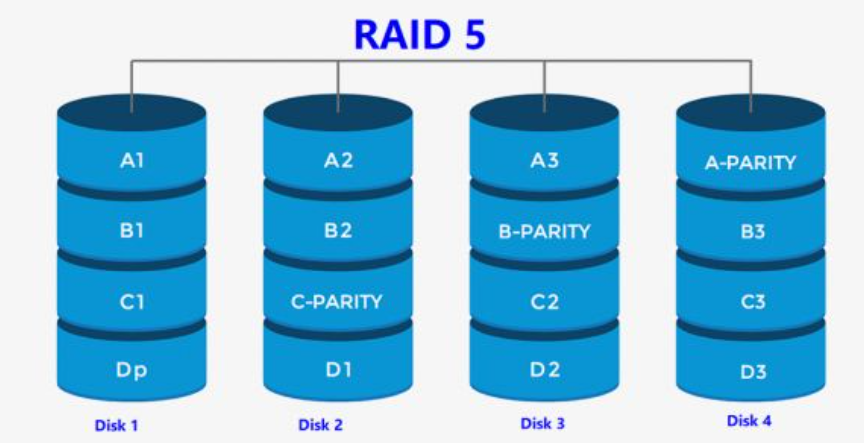 RAID 5

A1
B1
C1
Dp
Disk 1

A2
B2
C-PARITY
D1
Disk 2

A3
B-PARITY
C2
D2
Disk 3

A-PARITY
B3
C3
D3
Disk 4